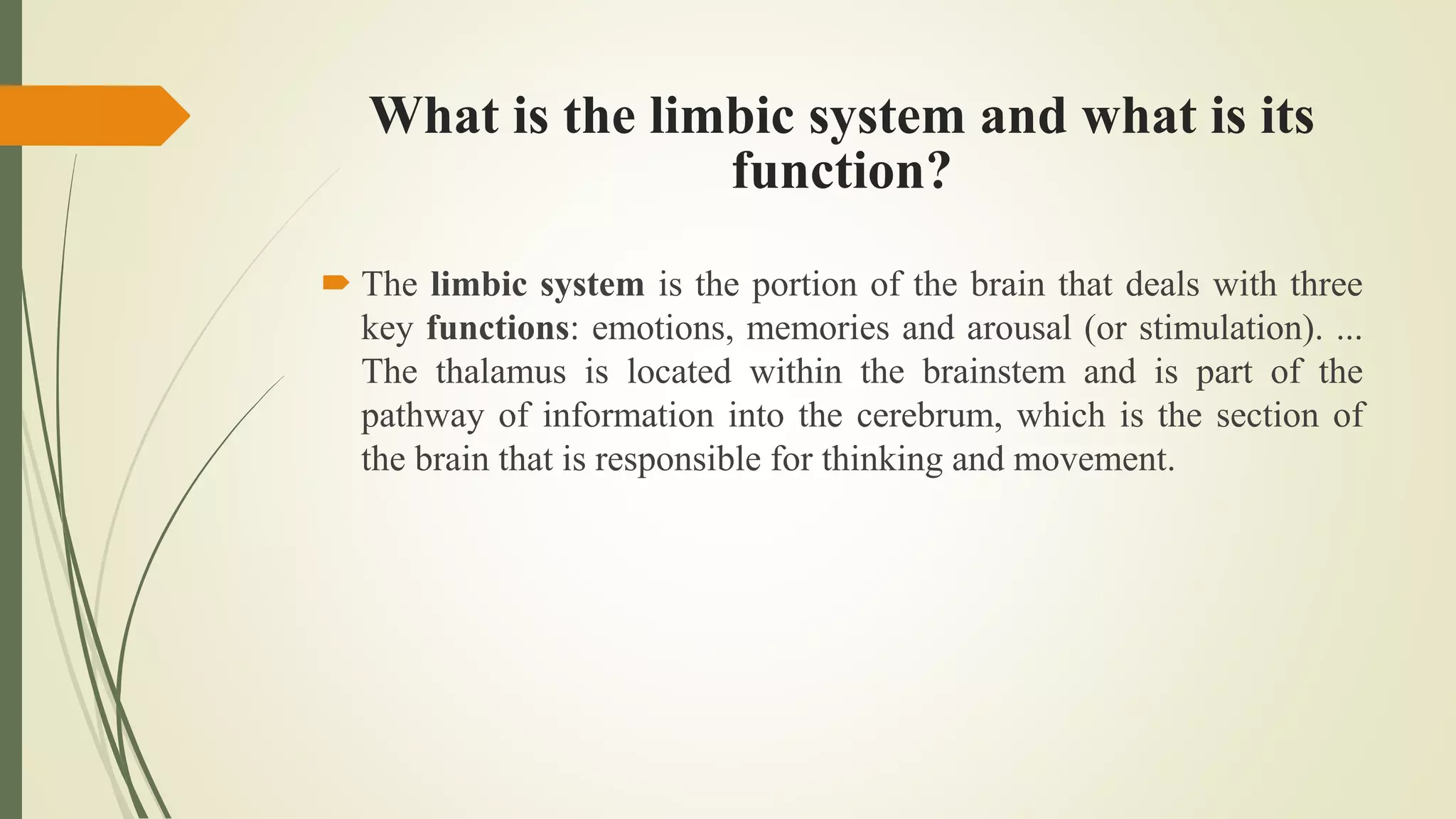 What is the limbic system and what is its function?

The limbic system is the portion of the brain that deals with three key functions: emotions, memories and arousal (or stimulation). ... The thalamus is located within the brainstem and is part of the pathway of information into the cerebrum, which is the section of the brain that is responsible for thinking and movement.